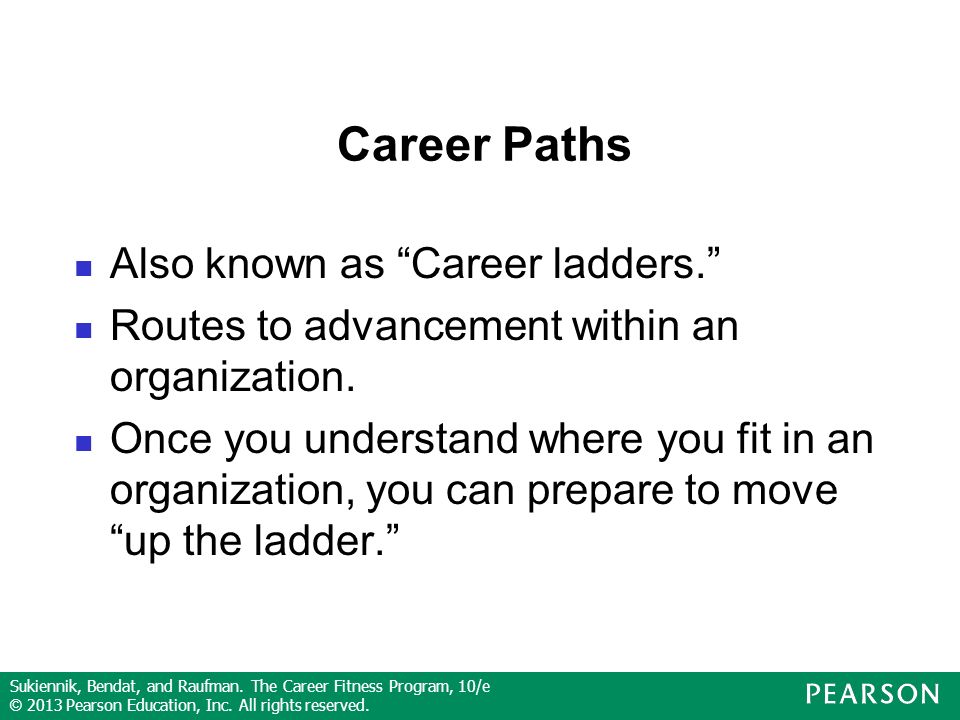 Career Paths

- Also known as “Career ladders.”
- Routes to advancement within an organization.
- Once you understand where you fit in an organization, you can prepare to move “up the ladder.”

Sukiennik, Bendat, and Raufman. The Career Fitness Program, 10/e
© 2013 Pearson Education, Inc. All rights reserved.

PEARSON